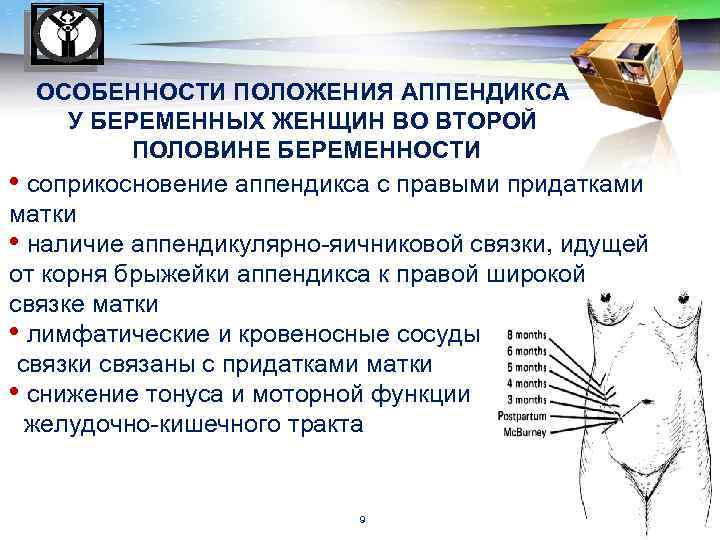 ОСОБЕННОСТИ ПОЛОЖЕНИЯ АППЕНДИКСА У БЕРЕМЕННЫХ ЖЕНЩИН ВО ВТОРОЙ ПОЛОВИНЕ БЕРЕМЕННОСТИ

• соприкосновение аппендикса с правыми придатками матки

• наличие аппендикулярно-яичниковой связки, идущей от корня брыжейки аппендикса к правой широкой связке матки

• лимфатические и кровеносные сосуды связки связаны с придатками матки

• снижение тонуса и моторной функции желудочно-кишечного тракта

8 months
6 months
5 months
4 months
3 months
Postpartum
McBurney

9